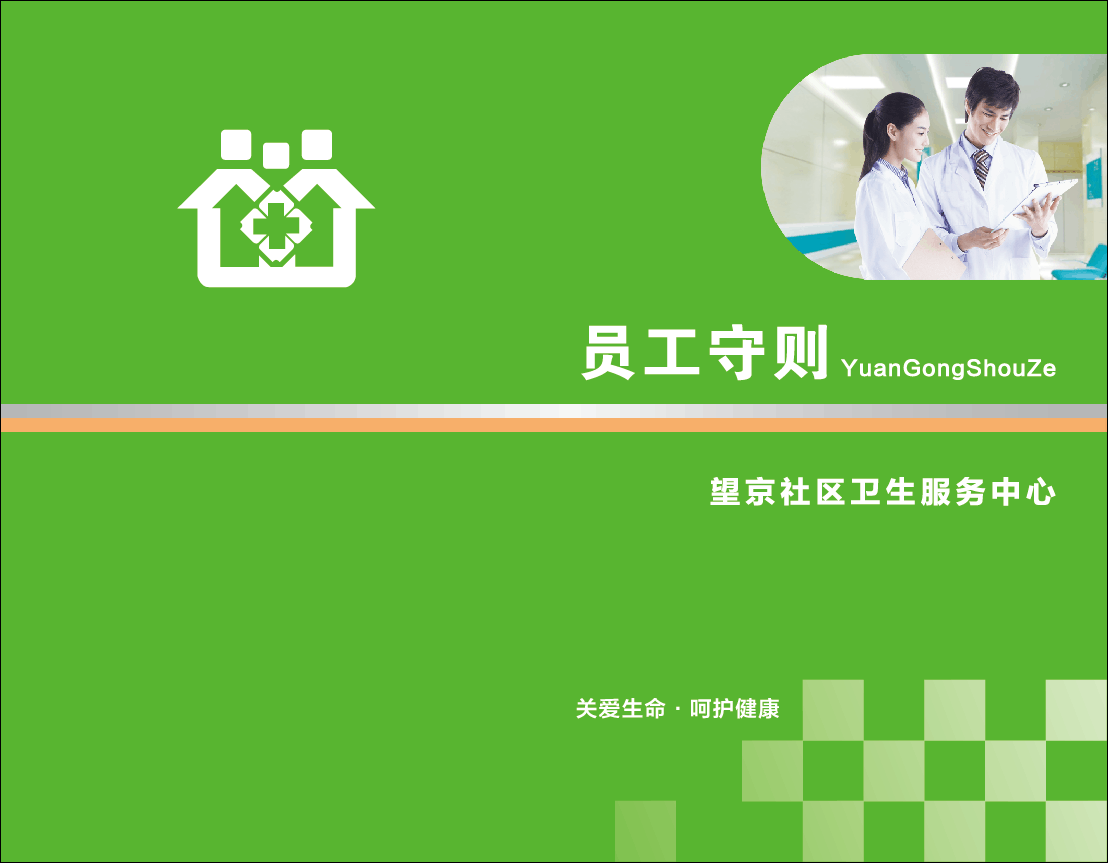 员工守则 YuanGongShouZe

望京社区卫生服务中心

关爱生命 · 呵护健康